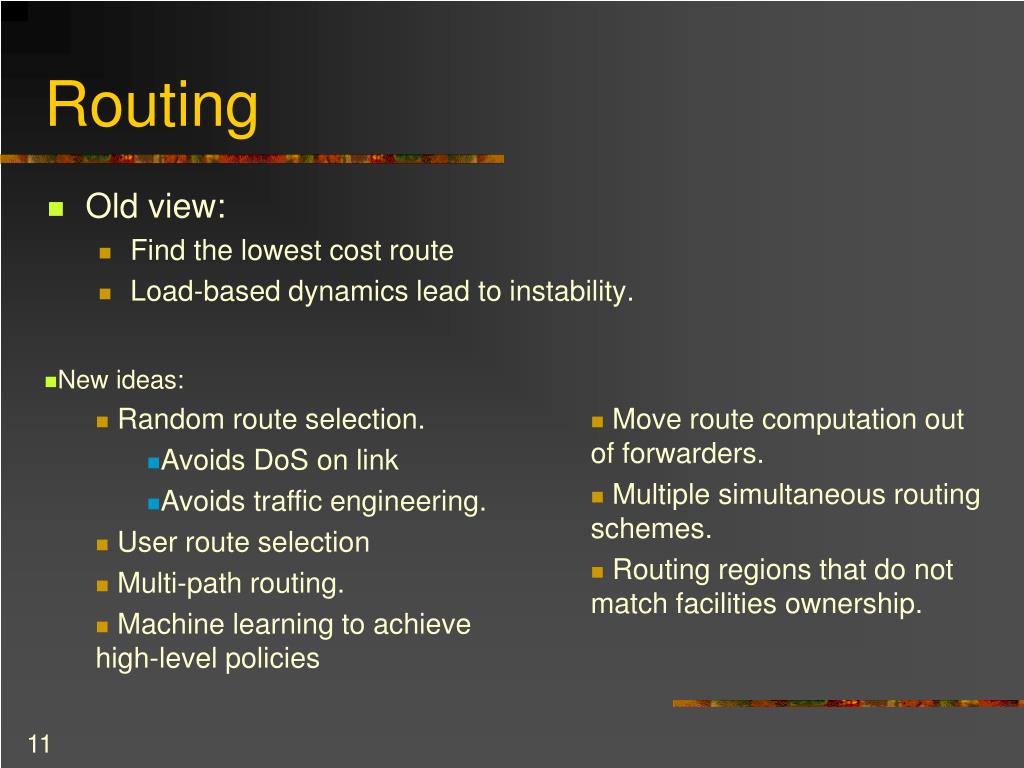 Routing

Old view:

Find the lowest cost route

Load-based dynamics lead to instability.

New ideas:

Random route selection.

Avoids DoS on link

Avoids traffic engineering.

User route selection

Multi-path routing.

Machine learning to achieve high-level policies

Move route computation out of forwarders.

Multiple simultaneous routing schemes.

Routing regions that do not match facilities ownership.

11